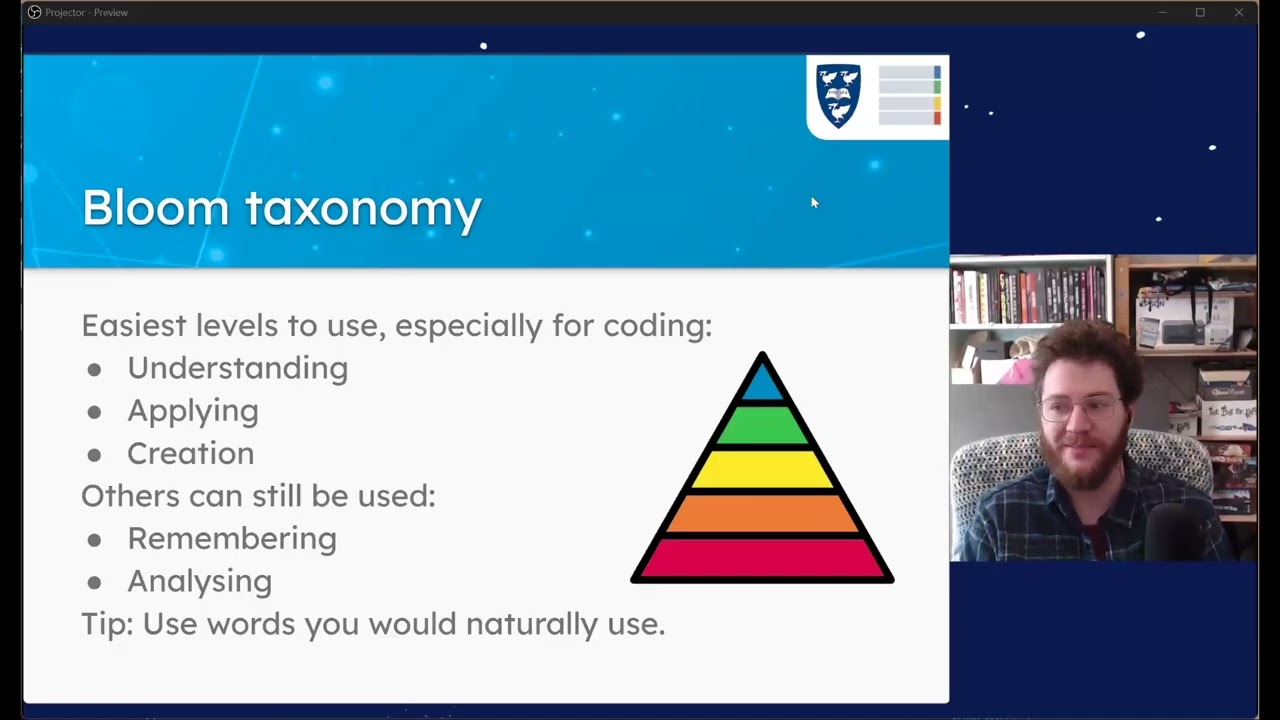 Projector - Preview

Bloom taxonomy

Easiest levels to use, especially for coding:
- Understanding
- Applying
- Creation

Others can still be used:
- Remembering
- Analysing

Tip: Use words you would naturally use.